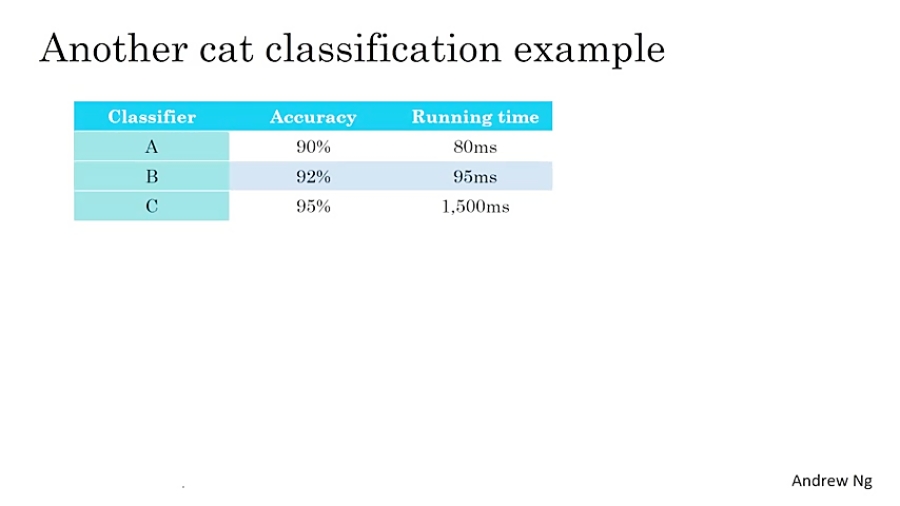 Another cat classification example

| Classifier | Accuracy | Running time |
|---|---|---|
| A | 90% | 80ms |
| B | 92% | 95ms |
| C | 95% | 1,500ms |

Andrew Ng